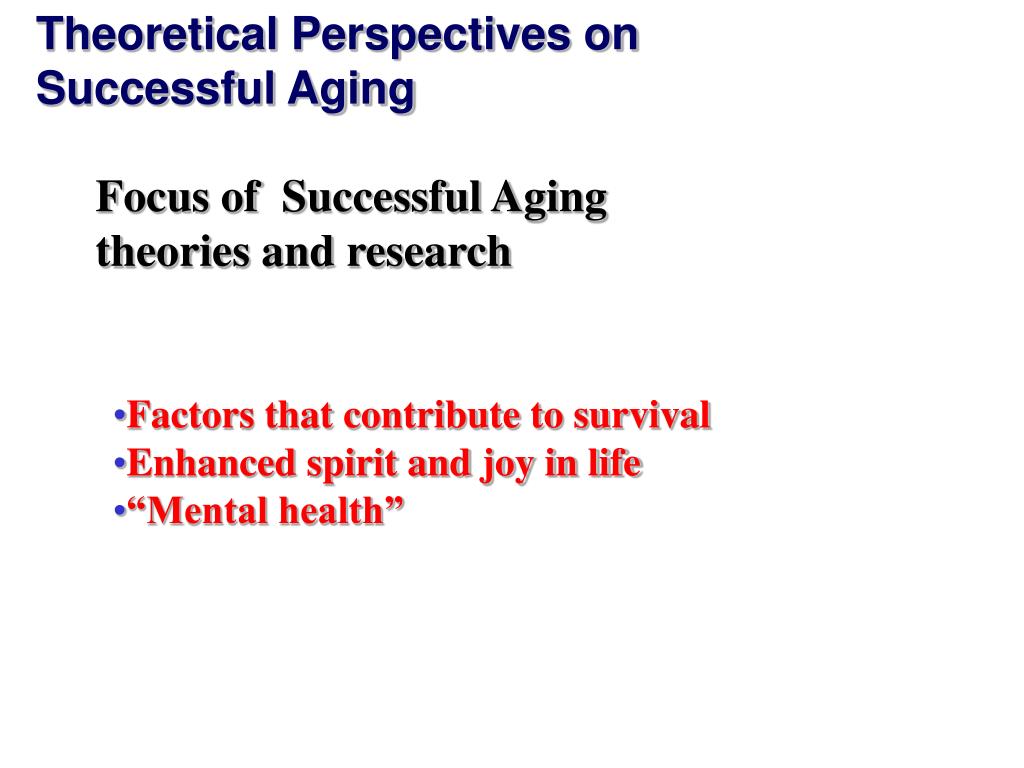 Theoretical Perspectives on Successful Aging

Focus of Successful Aging theories and research

•Factors that contribute to survival
•Enhanced spirit and joy in life
•“Mental health”